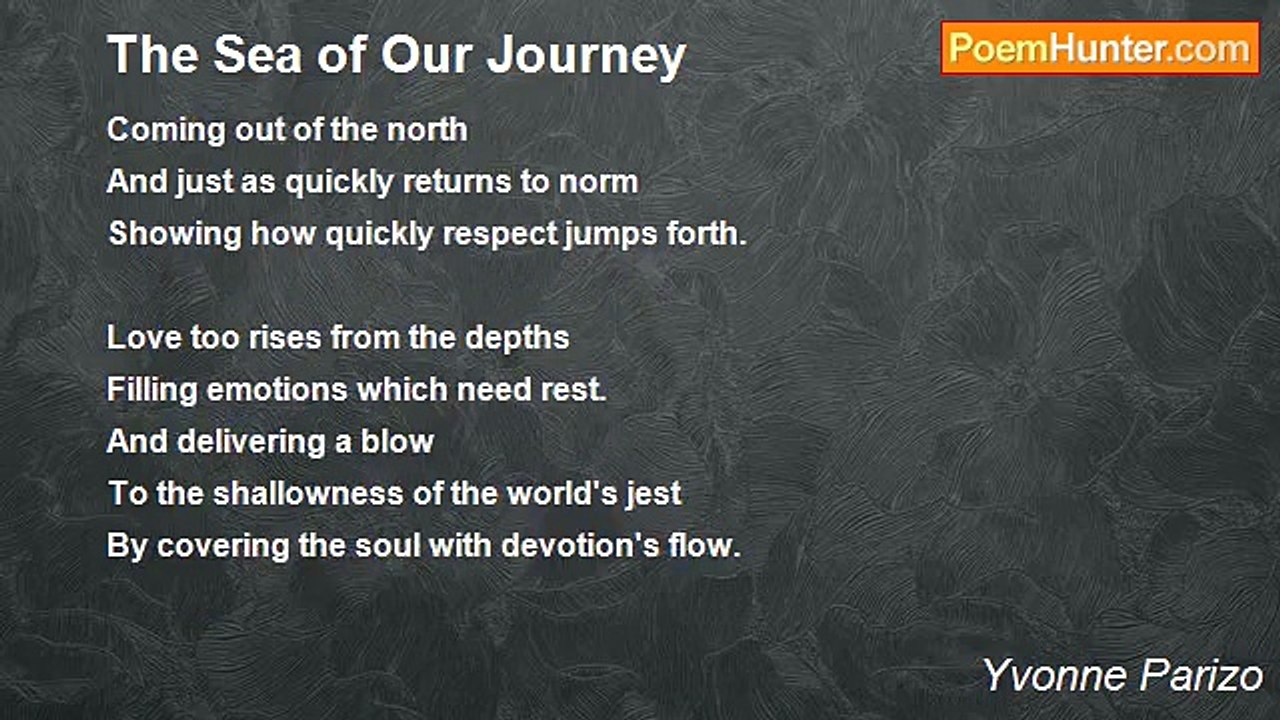 The Sea of Our Journey

PoemHunter.com

Coming out of the north
And just as quickly returns to norm
Showing how quickly respect jumps forth.

Love too rises from the depths
Filling emotions which need rest.
And delivering a blow
To the shallowness of the world's jest
By covering the soul with devotion's flow.

Yvonne Parizo